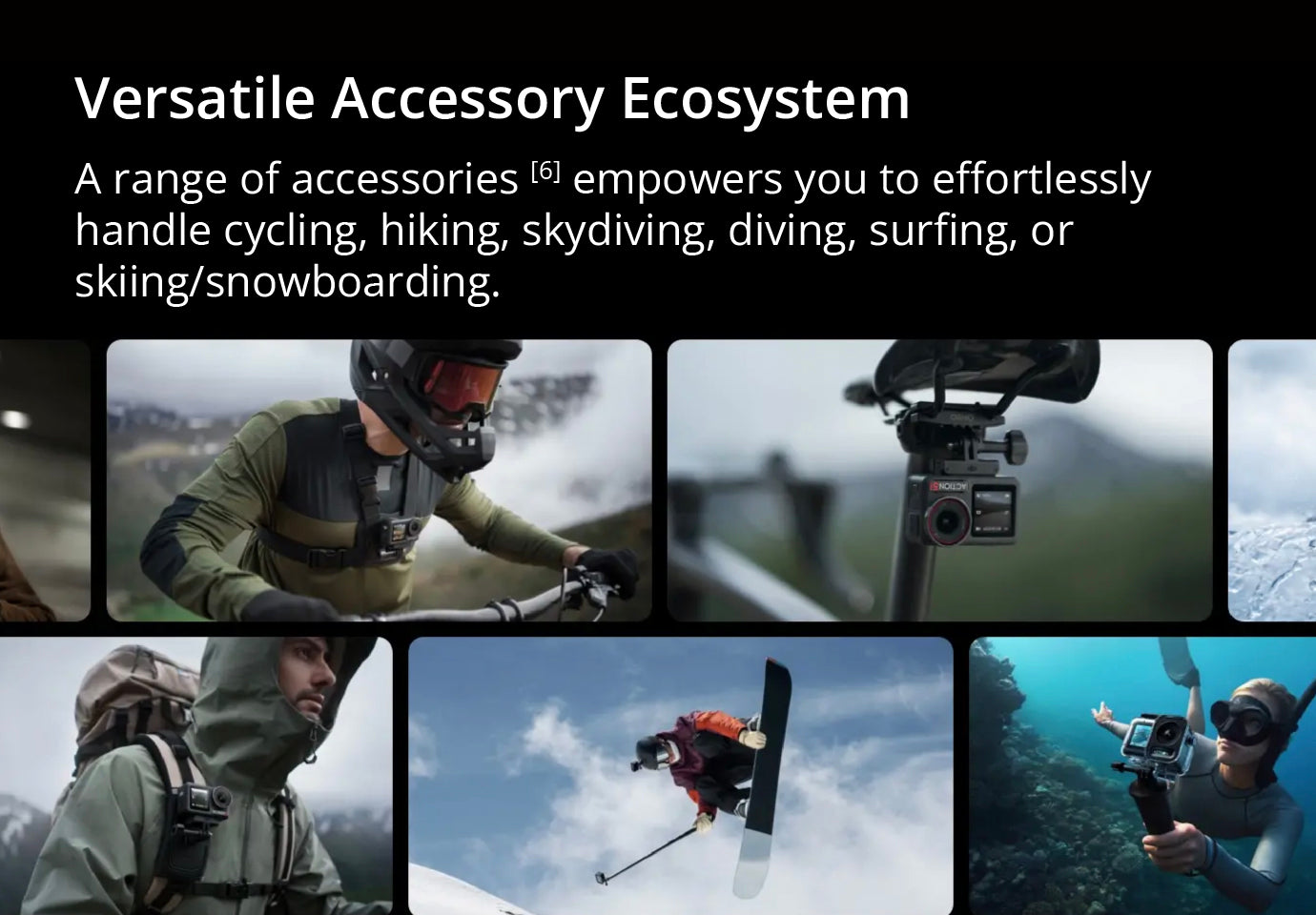 Versatile Accessory Ecosystem

A range of accessories [6] empowers you to effortlessly handle cycling, hiking, skydiving, diving, surfing, or skiing/snowboarding.

ACTION 5